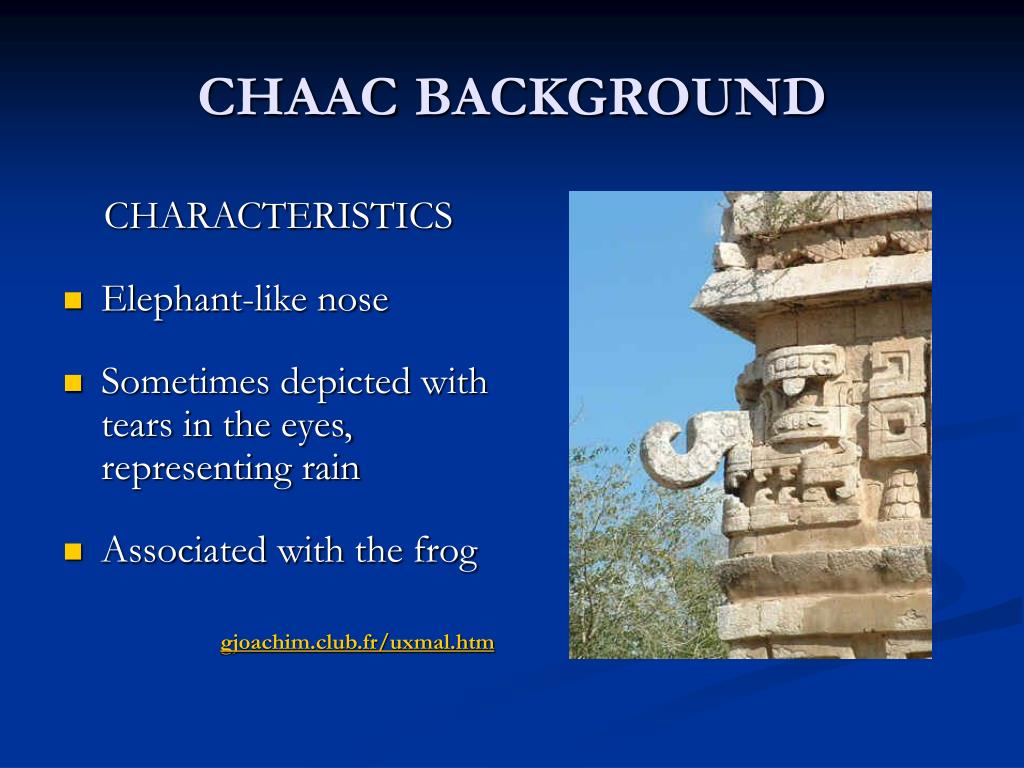 CHAAC BACKGROUND

CHARACTERISTICS

Elephant-like nose

Sometimes depicted with tears in the eyes, representing rain

Associated with the frog

gjoachim.club.fr/uxmal.htm